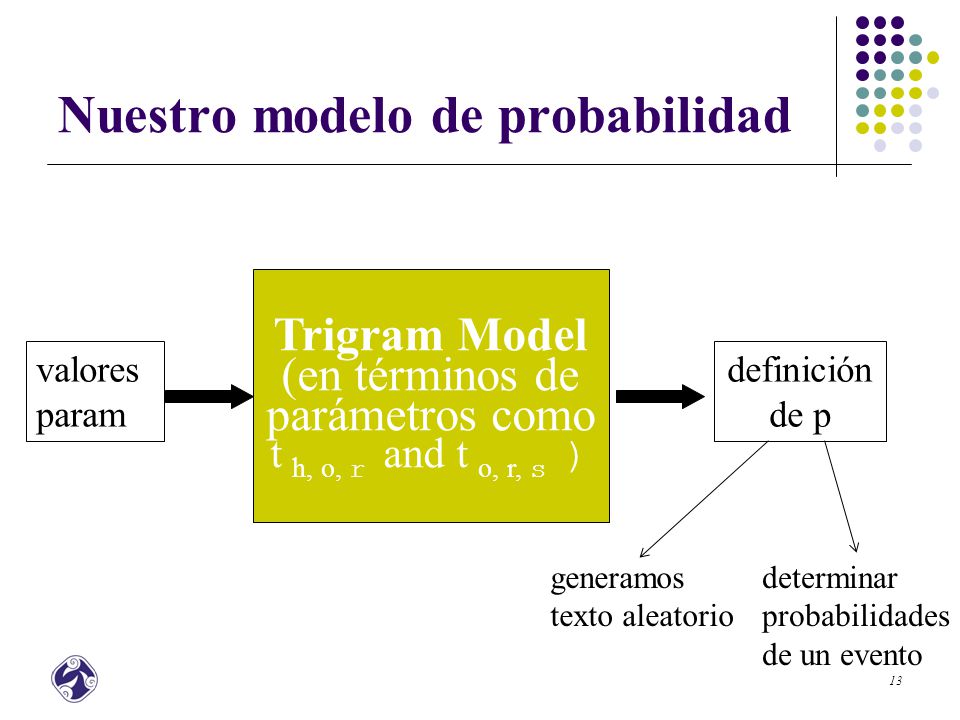 Nuestro modelo de probabilidad

valores param

Trigram Model (en términos de parámetros como $t_{h, o, r}$ and $t_{o, r, s}$ )

definición de p

generamos texto aleatorio

determinar probabilidades de un evento

13